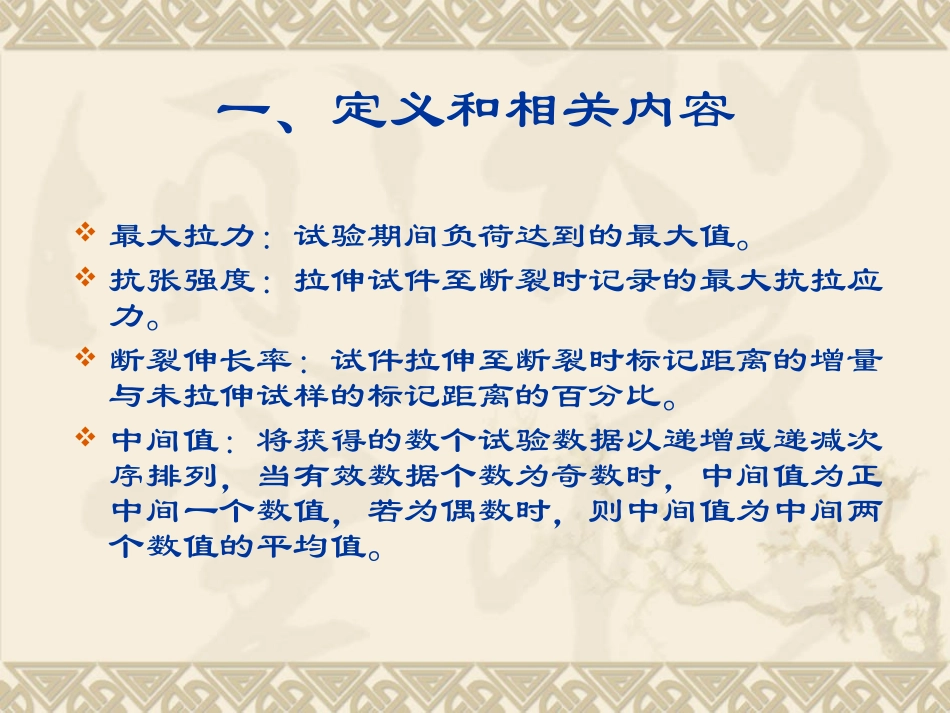 一、定义和相关内容

❖ 最大拉力：试验期间负荷达到的最大值。

❖ 抗张强度：拉伸试件至断裂时记录的最大抗拉应力。

❖ 断裂伸长率：试件拉伸至断裂时标记距离的增量与未拉伸试样的标记距离的百分比。

❖ 中间值：将获得的数个试验数据以递增或递减次序排列，当有效数据个数为奇数时，中间值为正中间一个数值，若为偶数时，则中间值为中间两个数值的平均值。